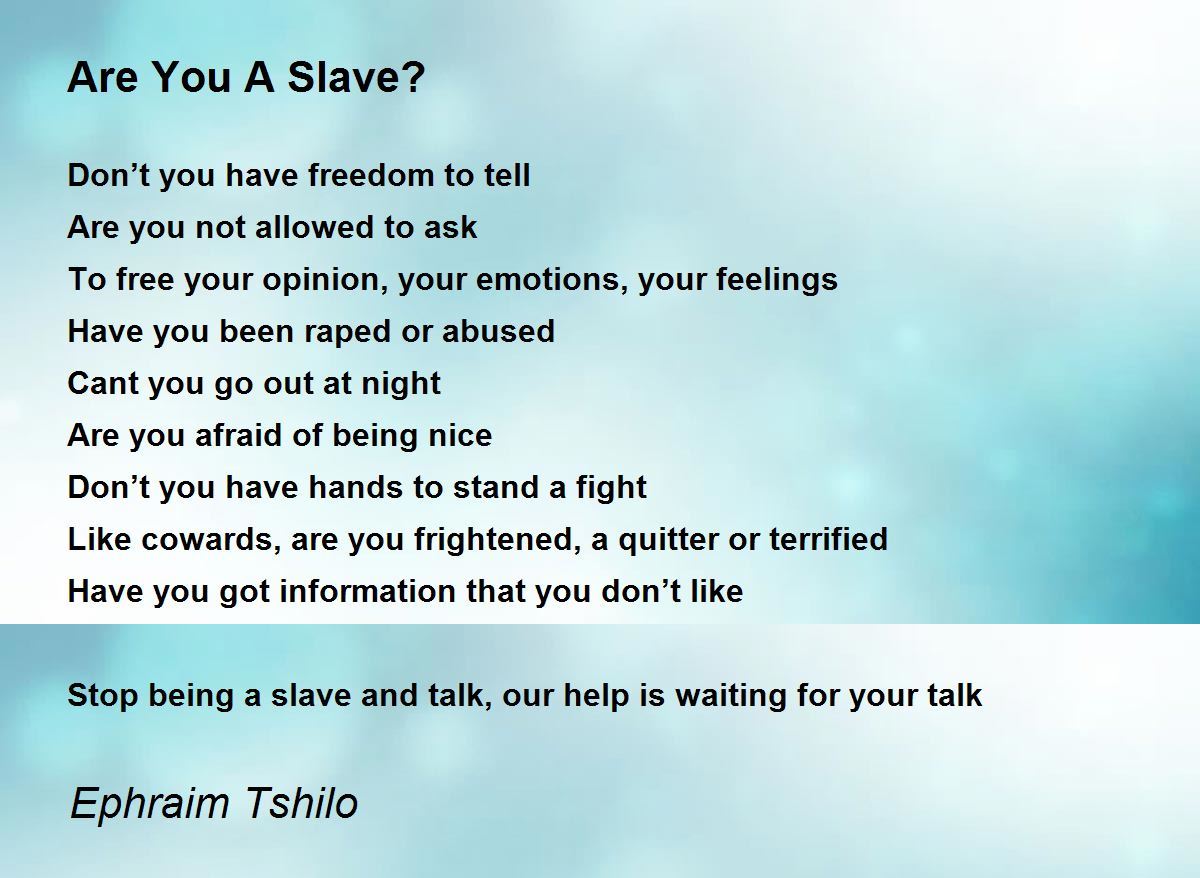 Are You A Slave?

Don’t you have freedom to tell
Are you not allowed to ask
To free your opinion, your emotions, your feelings
Have you been raped or abused
Cant you go out at night
Are you afraid of being nice
Don’t you have hands to stand a fight
Like cowards, are you frightened, a quitter or terrified
Have you got information that you don’t like

Stop being a slave and talk, our help is waiting for your talk

Ephraim Tshilo